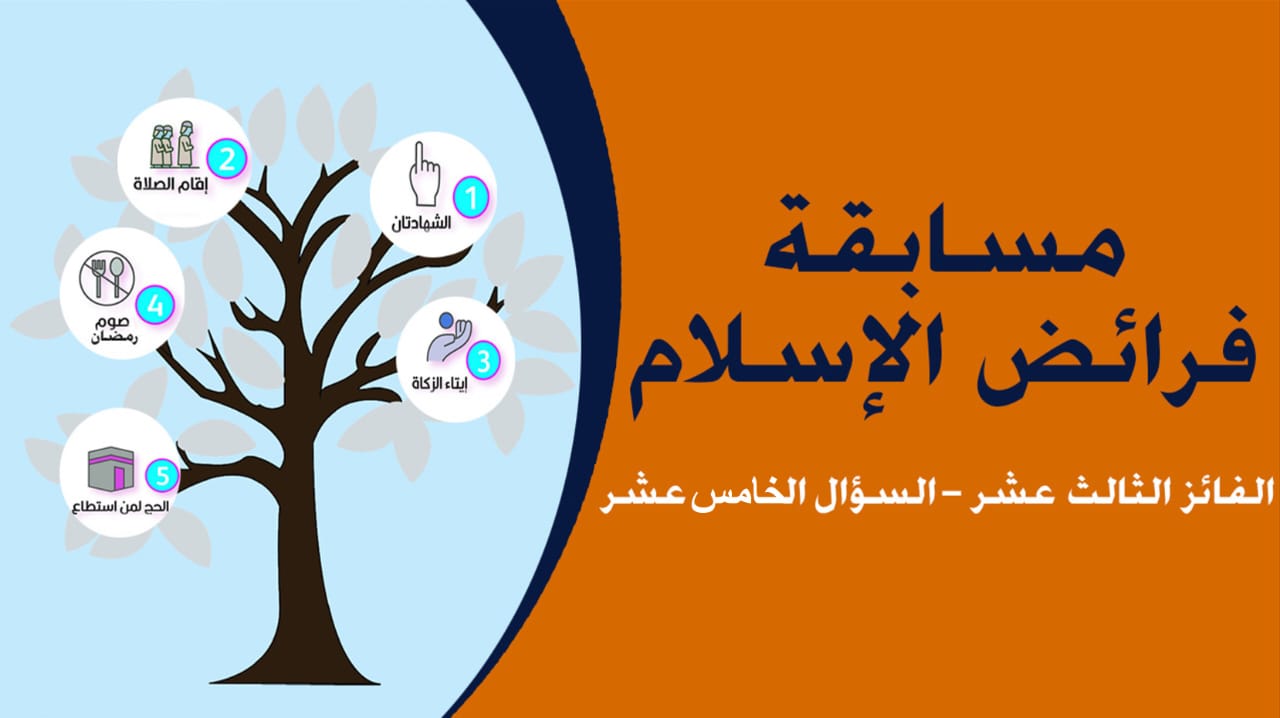 مسابقة
فرائض الإسلام

الفائز الثالث عشر - السؤال الخامس عشر

1
الشهادتان

2
إقام الصلاة

3
إيتاء الزكاة

4
صوم رمضان

5
الحج لمن استطاع